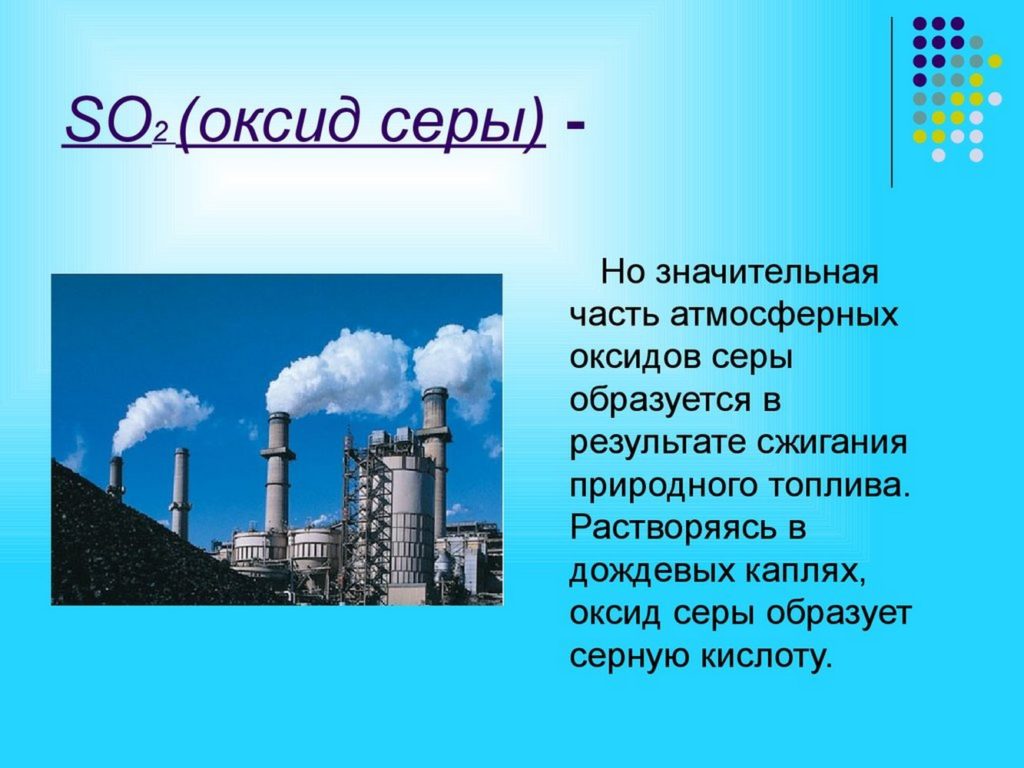 $SO_2$ (оксид серы) -

Но значительная часть атмосферных оксидов серы образуется в результате сжигания природного топлива. Растворяясь в дождевых каплях, оксид серы образует серную кислоту.